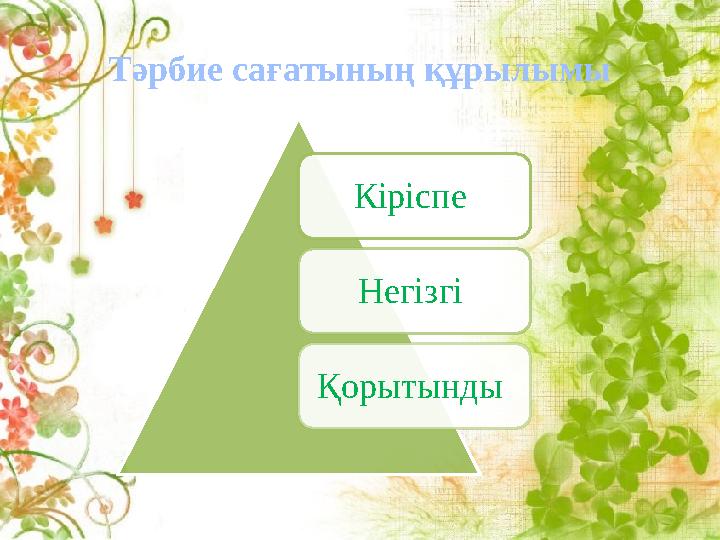 Тәрбие сағатының құрылымы

Кіріспе

Негізгі

Қорытынды